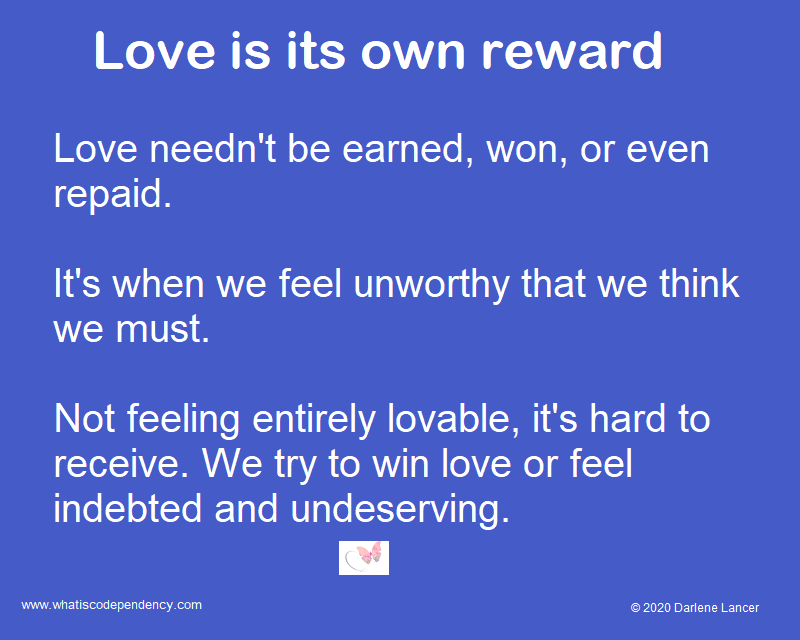 Love is its own reward

Love needn't be earned, won, or even repaid.

It's when we feel unworthy that we think we must.

Not feeling entirely lovable, it's hard to receive. We try to win love or feel indebted and undeserving.

www.whatiscodependency.com

© 2020 Darlene Lancer